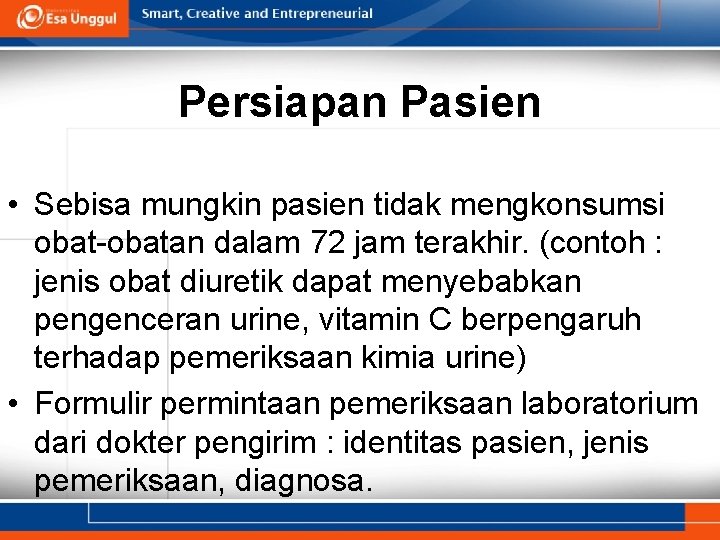 Esa Unggul

Smart, Creative and Entrepreneurial

Persiapan Pasien

• Sebisa mungkin pasien tidak mengkonsumsi obat-obatan dalam 72 jam terakhir. (contoh : jenis obat diuretik dapat menyebabkan pengenceran urine, vitamin C berpengaruh terhadap pemeriksaan kimia urine)

• Formulir permintaan pemeriksaan laboratorium dari dokter pengirim : identitas pasien, jenis pemeriksaan, diagnosa.